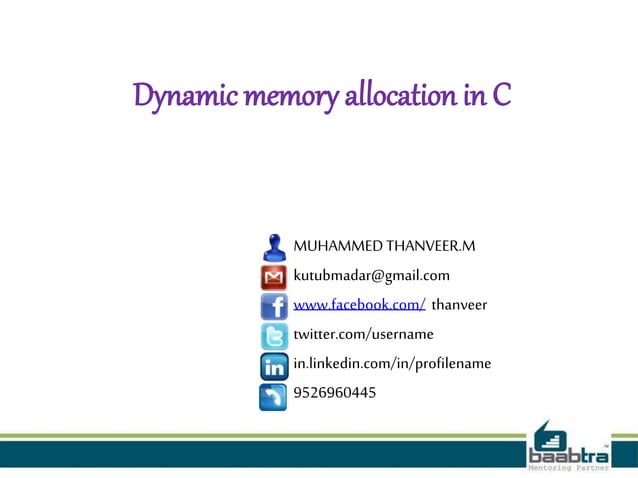 Dynamic memory allocation in C

MUHAMMED THANVEER.M
kutubmadar@gmail.com
www.facebook.com/ thanveer
twitter.com/username
in.linkedin.com/in/profilename
9526960445

baabtra
Mentoring Partner